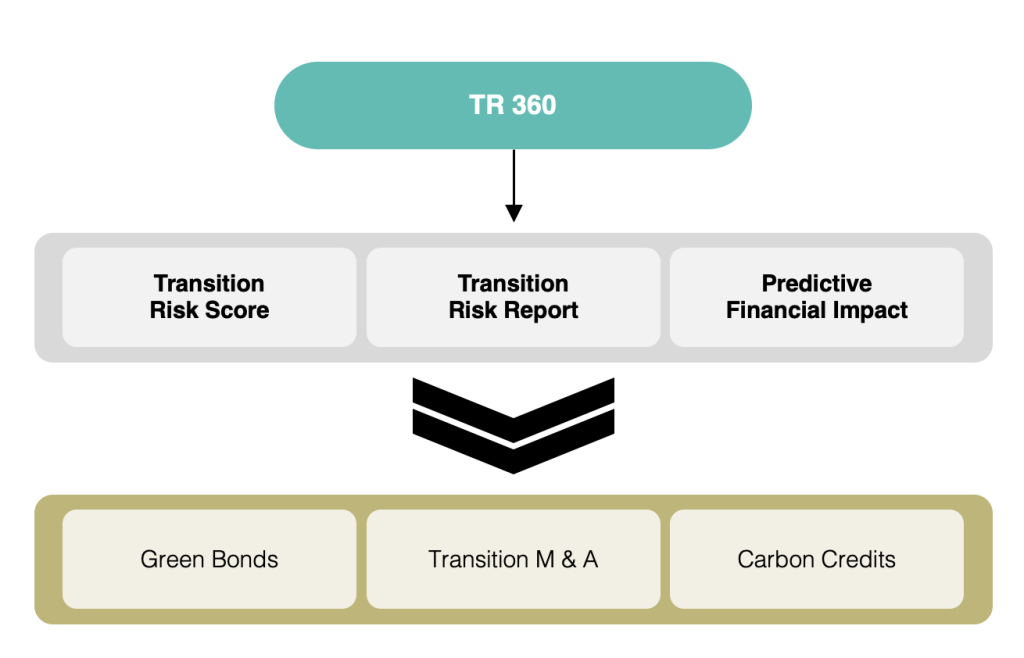 TR 360

Transition Risk Score

Transition Risk Report

Predictive Financial Impact

Green Bonds

Transition M & A

Carbon Credits